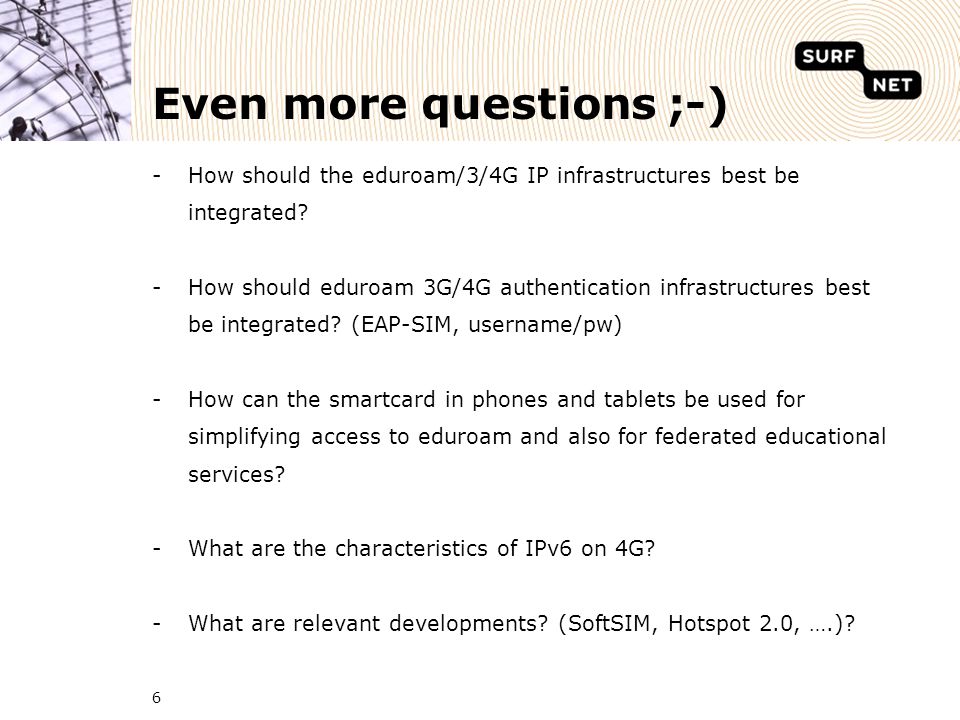 SURF NET

Even more questions ;-)

- How should the eduroam/3/4G IP infrastructures best be integrated?

- How should eduroam 3G/4G authentication infrastructures best be integrated? (EAP-SIM, username/pw)

- How can the smartcard in phones and tablets be used for simplifying access to eduroam and also for federated educational services?

- What are the characteristics of IPv6 on 4G?

- What are relevant developments? (SoftSIM, Hotspot 2.0, ….)?

6